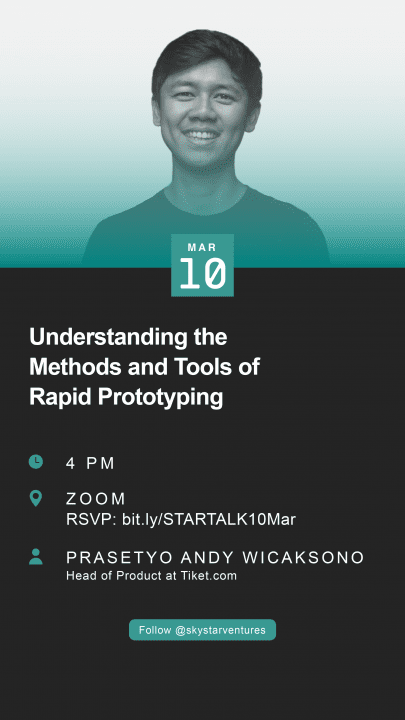 MAR
10

Understanding the Methods and Tools of Rapid Prototyping

4 PM

ZOOM
RSVP: bit.ly/STARTALK10Mar

PRASETYO ANDY WICAKSONO
Head of Product at Tiket.com

Follow @skystarventures